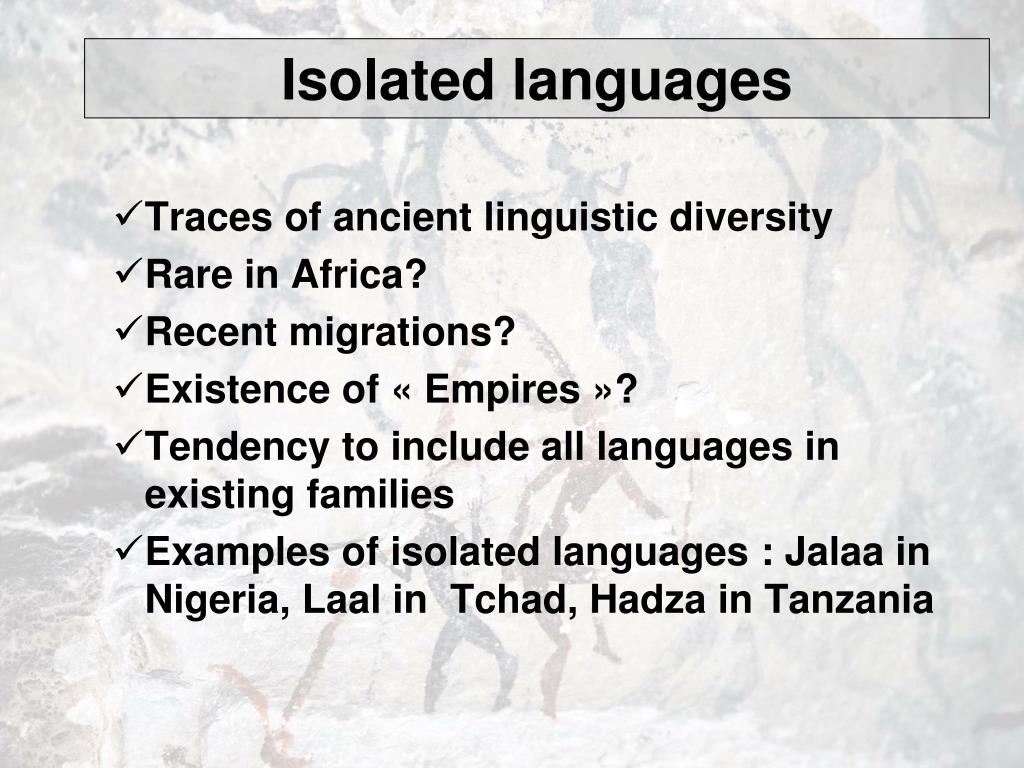 Isolated languages

✓Traces of ancient linguistic diversity
✓Rare in Africa?
✓Recent migrations?
✓Existence of « Empires »?
✓Tendency to include all languages in existing families
✓Examples of isolated languages : Jalaa in Nigeria, Laal in Tchad, Hadza in Tanzania